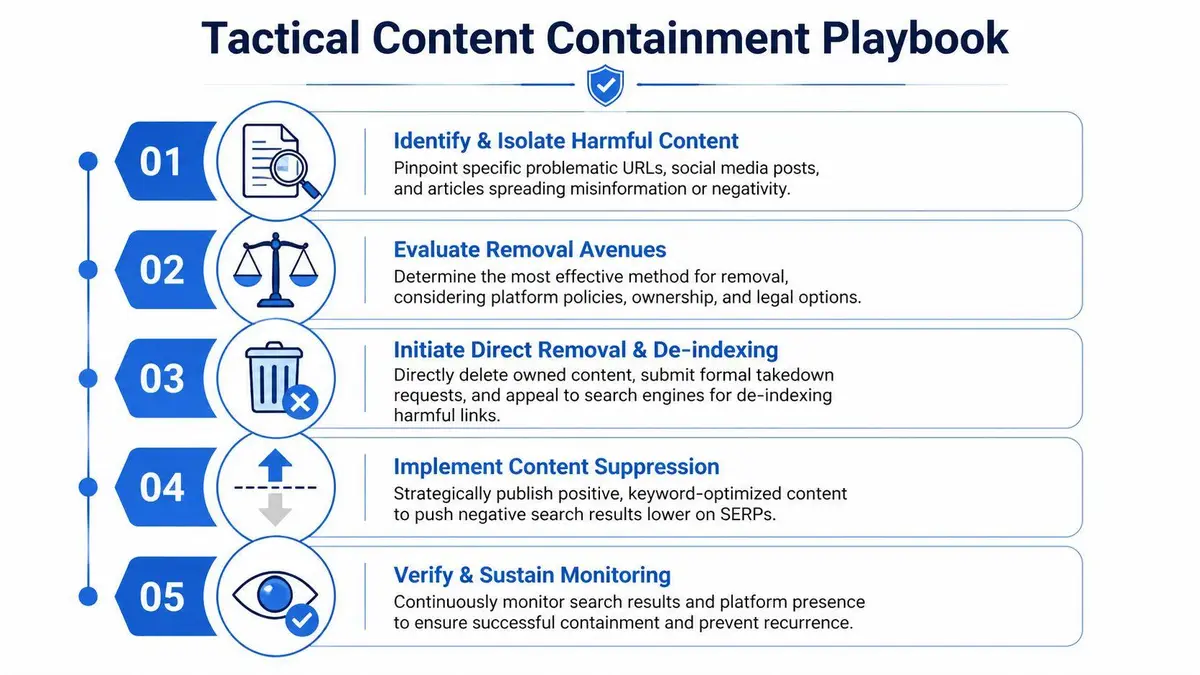 Tactical Content Containment Playbook

01
Identify & Isolate Harmful Content
Pinpoint specific problematic URLs, social media posts, and articles spreading misinformation or negativity.

02
Evaluate Removal Avenues
Determine the most effective method for removal, considering platform policies, ownership, and legal options.

03
Initiate Direct Removal & De-indexing
Directly delete owned content, submit formal takedown requests, and appeal to search engines for de-indexing harmful links.

04
Implement Content Suppression
Strategically publish positive, keyword-optimized content to push negative search results lower on SERPs.

05
Verify & Sustain Monitoring
Continuously monitor search results and platform presence to ensure successful containment and prevent recurrence.